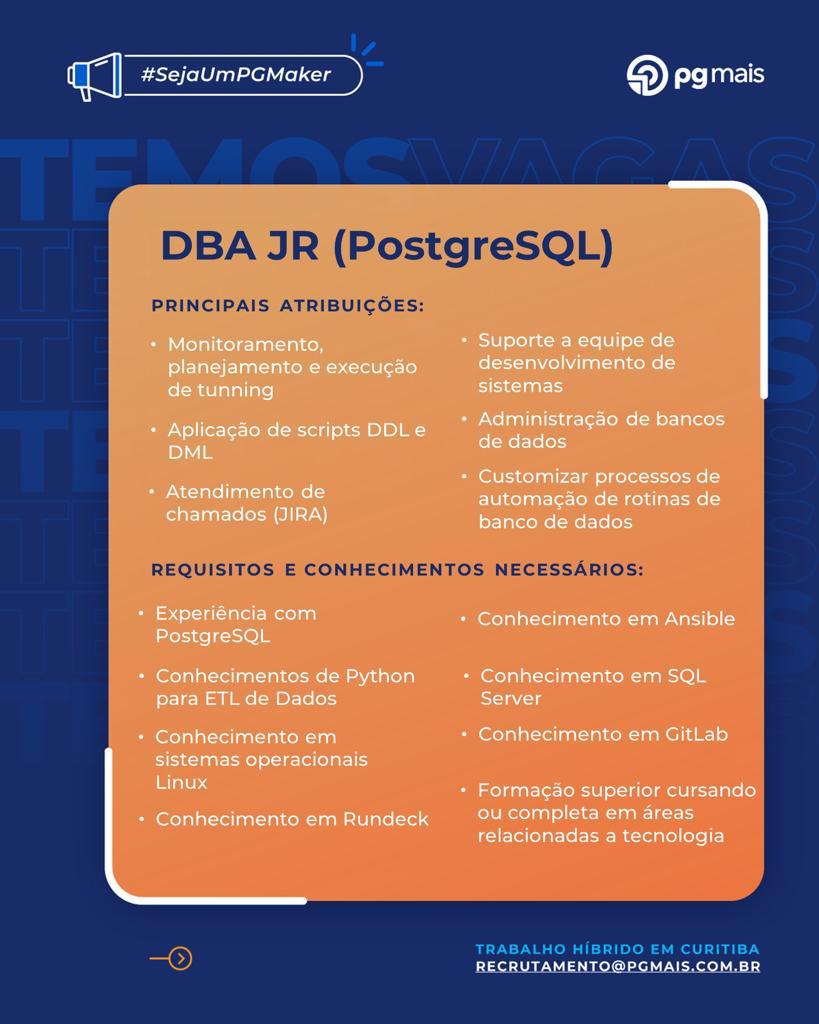 #SejaUmPGMaker

pg mais

TEMOS VAGAS

DBA JR (PostgreSQL)

PRINCIPAIS ATRIBUIÇÕES:

• Monitoramento, planejamento e execução de tunning

• Aplicação de scripts DDL e DML

• Atendimento de chamados (JIRA)

• Suporte a equipe de desenvolvimento de sistemas

• Administração de bancos de dados

• Customizar processos de automação de rotinas de banco de dados

REQUISITOS E CONHECIMENTOS NECESSÁRIOS:

• Experiência com PostgreSQL

• Conhecimentos de Python para ETL de Dados

• Conhecimento em sistemas operacionais Linux

• Conhecimento em Rundeck

• Conhecimento em Ansible

• Conhecimento em SQL Server

• Conhecimento em GitLab

• Formação superior cursando ou completa em áreas relacionadas a tecnologia

TRABALHO HÍBRIDO EM CURITIBA
RECRUTAMENTO@PGMAIS.COM.BR